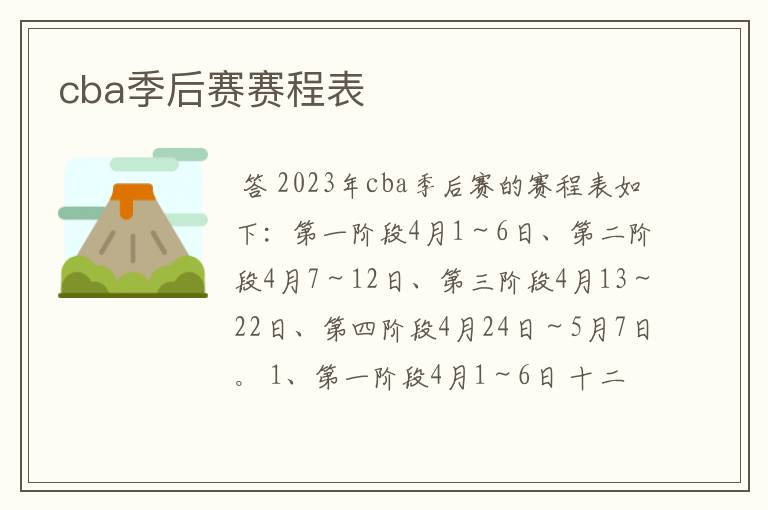 cba季后赛赛程表

答 2023年cba季后赛的赛程表如下：第一阶段4月1～6日、第二阶段4月7～12日、第三阶段4月13～22日、第四阶段4月24日～5月7日。1、第一阶段4月1～6日 十二